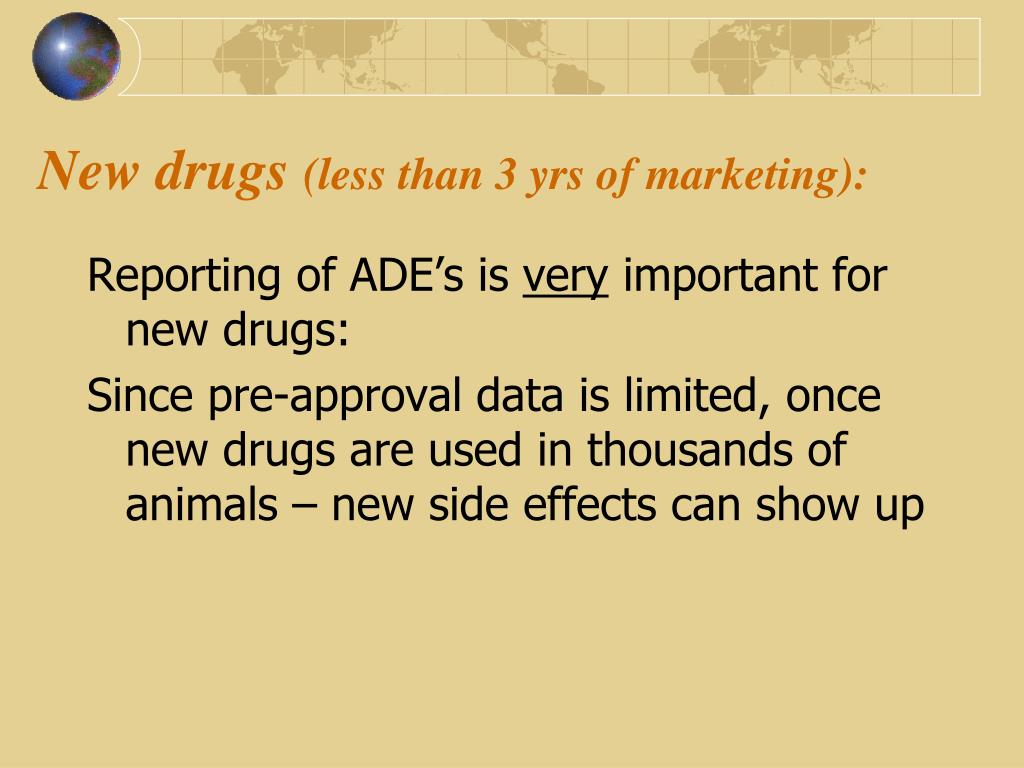 New drugs (less than 3 yrs of marketing):

Reporting of ADE’s is very important for new drugs:

Since pre-approval data is limited, once new drugs are used in thousands of animals – new side effects can show up